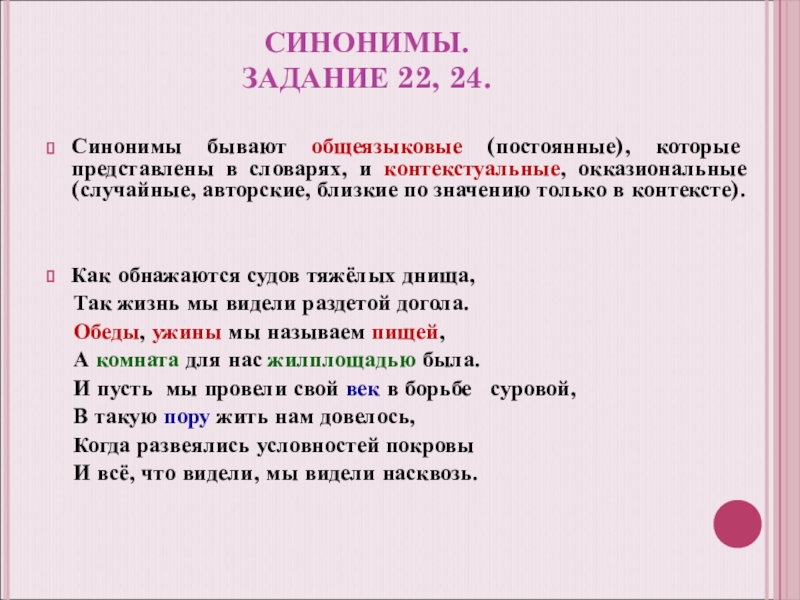 СИНОНИМЫ.
ЗАДАНИЕ 22, 24.

Синонимы бывают общеязыковые (постоянные), которые представлены в словарях, и контекстуальные, окказиональные (случайные, авторские, близкие по значению только в контексте).

Как обнажаются судов тяжёлых днища,
Так жизнь мы видели раздетой догола.
Обеды, ужины мы называем пищей,
А комната для нас жилплощадью была.
И пусть мы провели свой век в борьбе суровой,
В такую пору жить нам довелось,
Когда развеялись условностей покровы
И всё, что видели, мы видели насквозь.